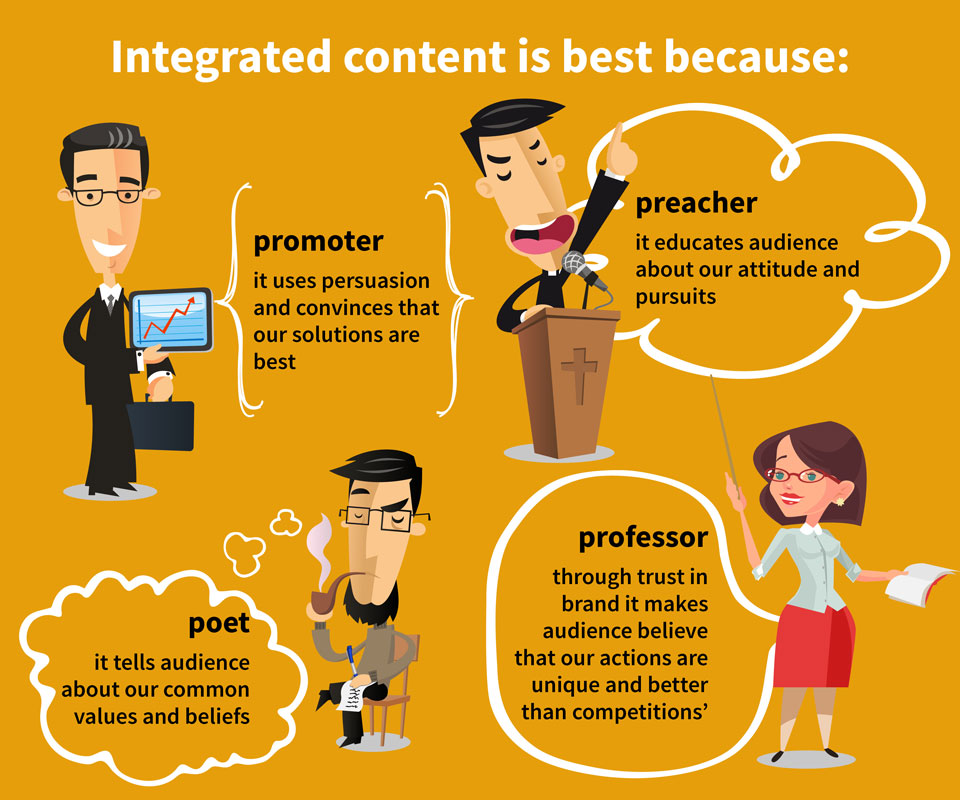 Integrated content is best because:

promoter
it uses persuasion and convinces that our solutions are best

preacher
it educates audience about our attitude and pursuits

poet
it tells audience about our common values and beliefs

professor
through trust in brand it makes audience believe that our actions are unique and better than competitions'